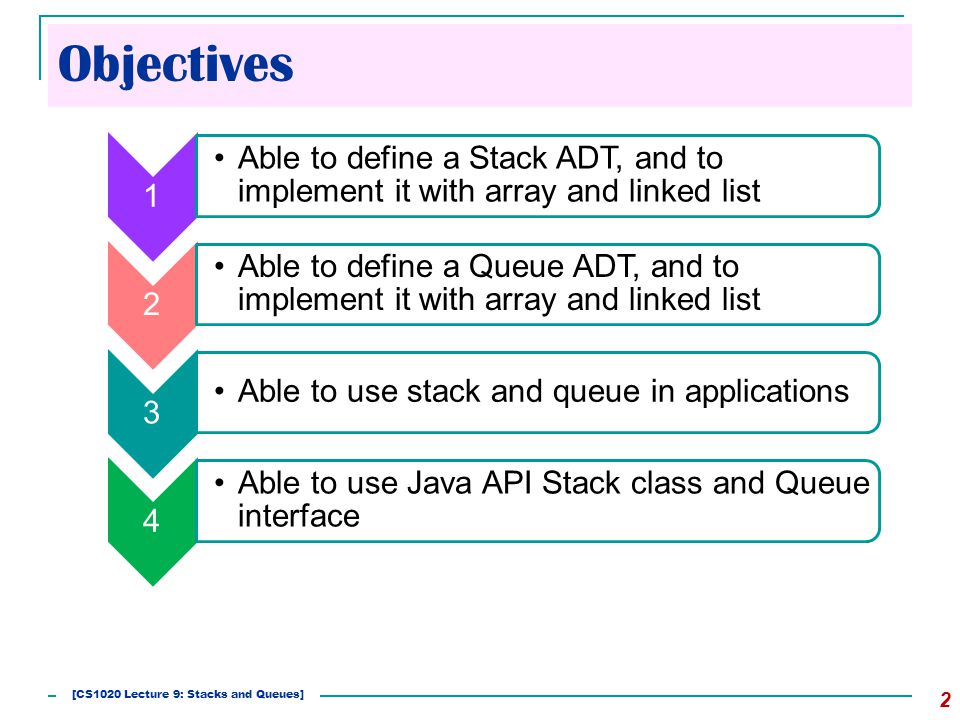 Objectives

1
• Able to define a Stack ADT, and to implement it with array and linked list

2
• Able to define a Queue ADT, and to implement it with array and linked list

3
• Able to use stack and queue in applications

4
• Able to use Java API Stack class and Queue interface

[CS1020 Lecture 9: Stacks and Queues]

2